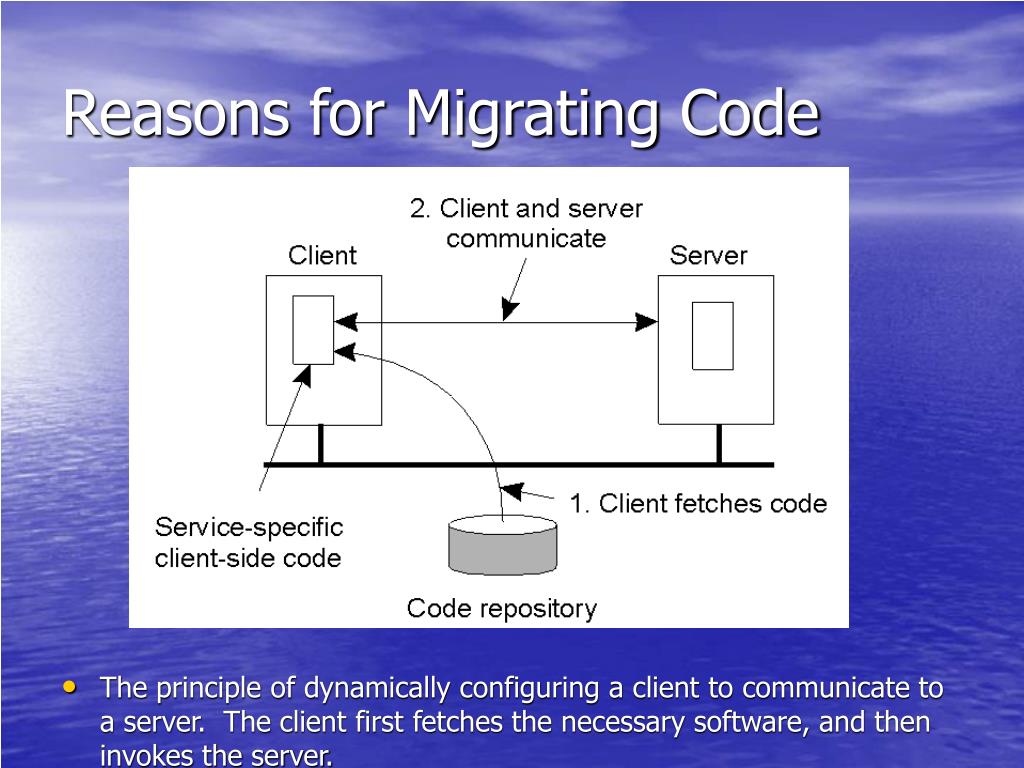 Reasons for Migrating Code

2. Client and server communicate

Client

Server

1. Client fetches code

Service-specific client-side code

Code repository

• The principle of dynamically configuring a client to communicate to a server. The client first fetches the necessary software, and then invokes the server.